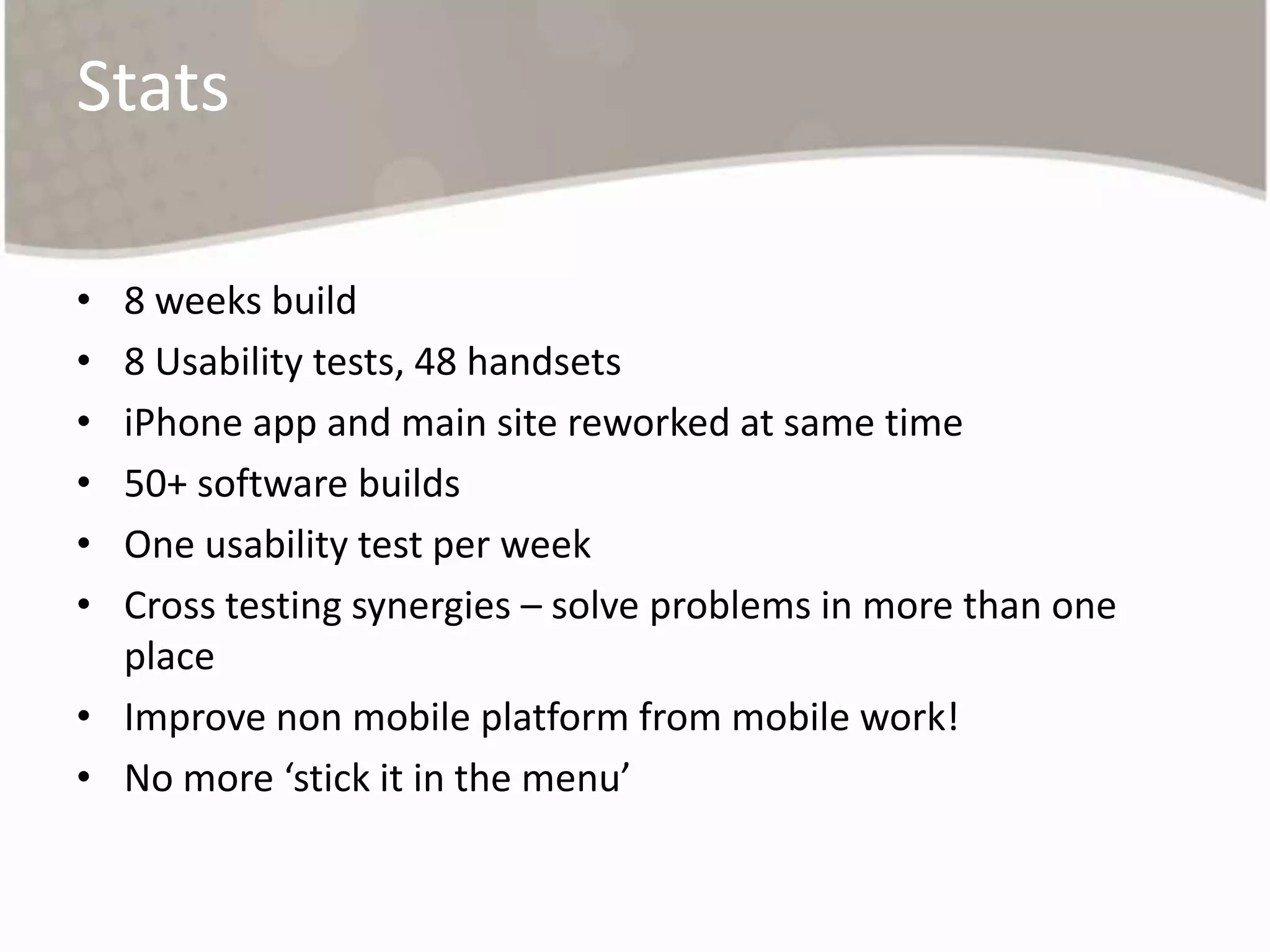 Stats

• 8 weeks build
• 8 Usability tests, 48 handsets
• iPhone app and main site reworked at same time
• 50+ software builds
• One usability test per week
• Cross testing synergies – solve problems in more than one place
• Improve non mobile platform from mobile work!
• No more ‘stick it in the menu’